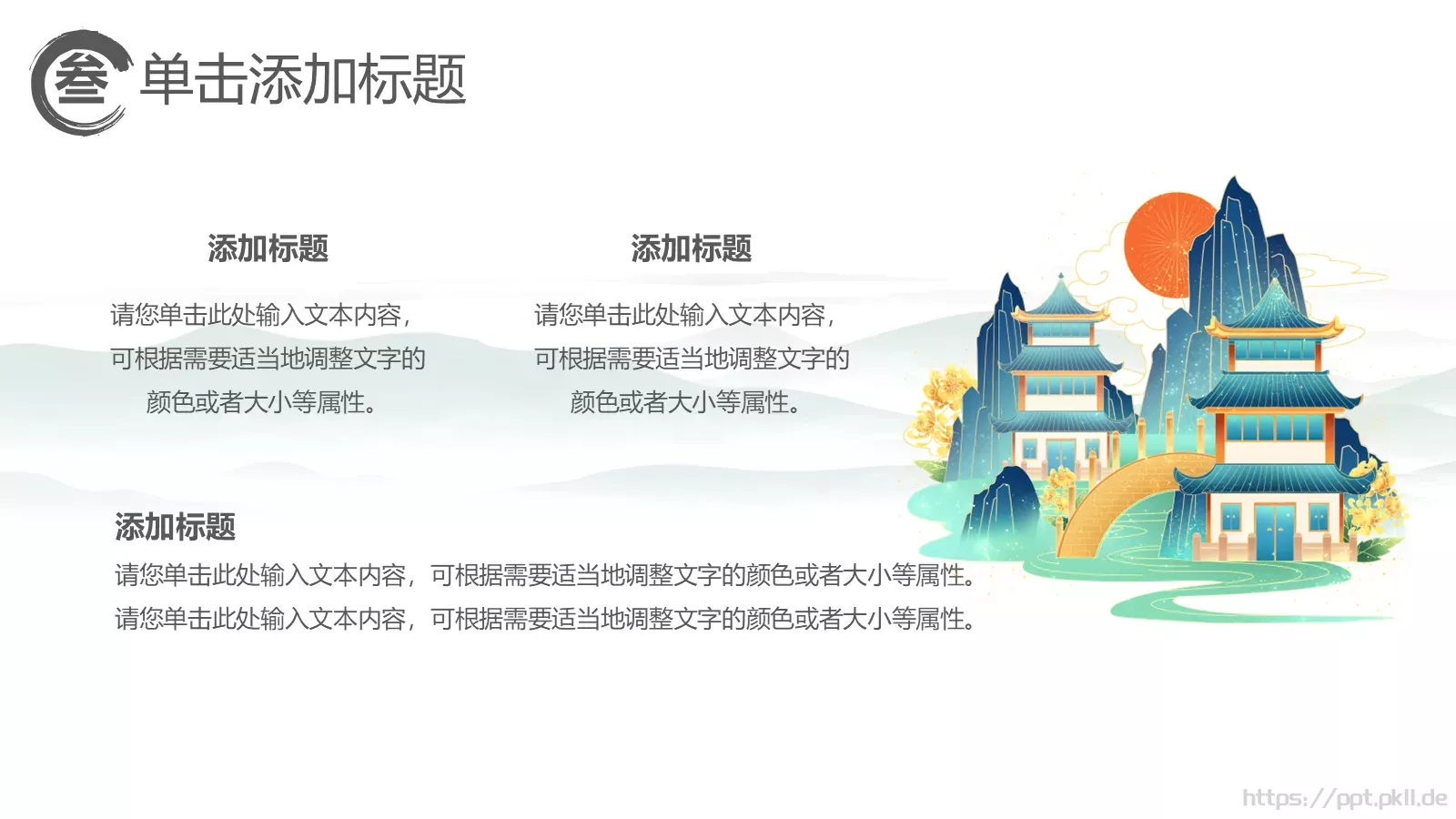 叁 单击添加标题

添加标题

请您单击此处输入文本内容，可根据需要适当地调整文字的颜色或者大小等属性。

添加标题

请您单击此处输入文本内容，可根据需要适当地调整文字的颜色或者大小等属性。

添加标题

请您单击此处输入文本内容，可根据需要适当地调整文字的颜色或者大小等属性。
请您单击此处输入文本内容，可根据需要适当地调整文字的颜色或者大小等属性。

https://ppt.pkll.de